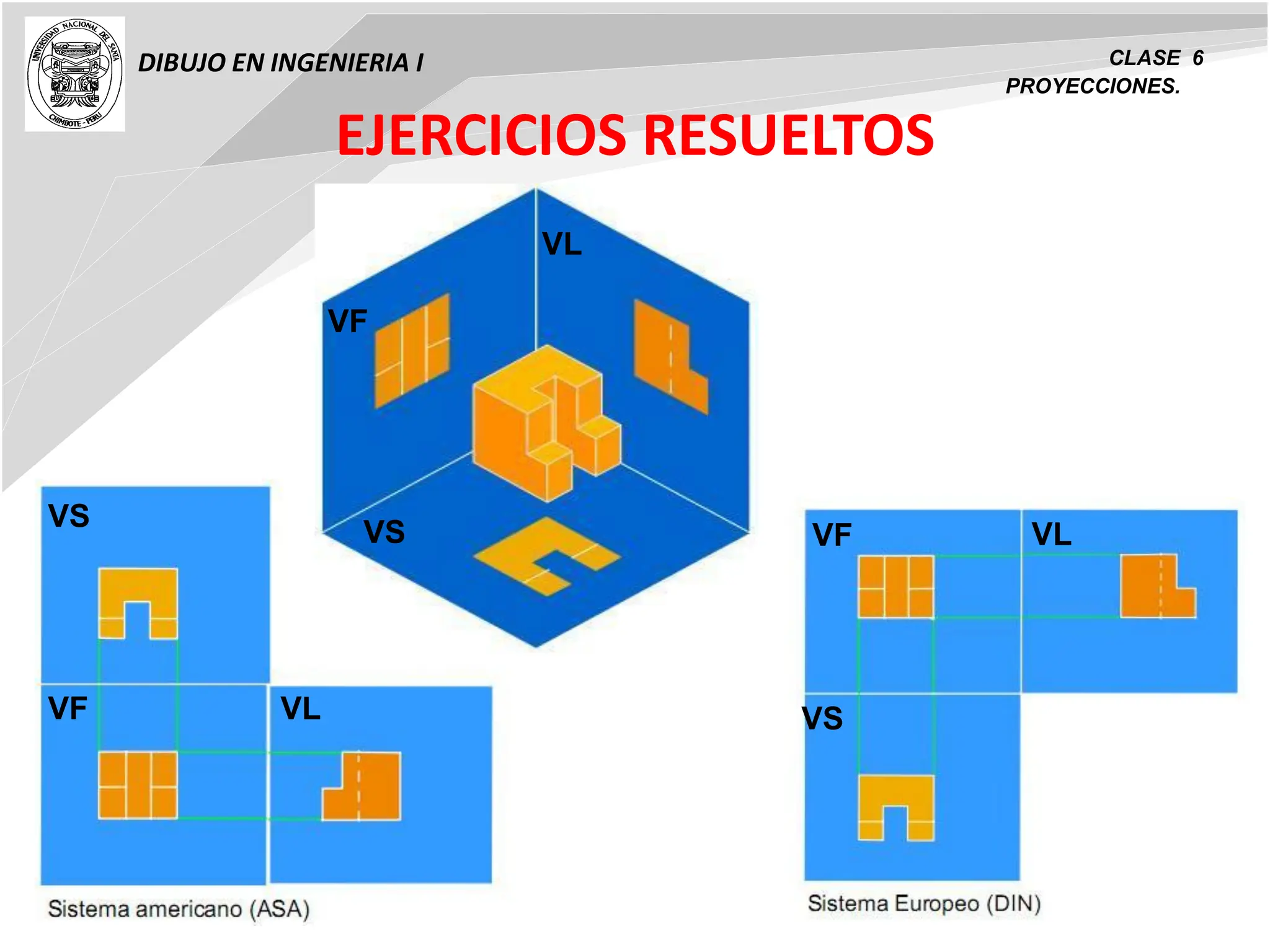 UNIVERSIDAD NACIONAL DEL SANTA
CHIMBOTE - PERU

DIBUJO EN INGENIERIA I

CLASE 6
PROYECCIONES.

EJERCICIOS RESUELTOS

VL

VF

VS

VS

VF

VL

Sistema americano (ASA)

VF

VL

VS

Sistema Europeo (DIN)